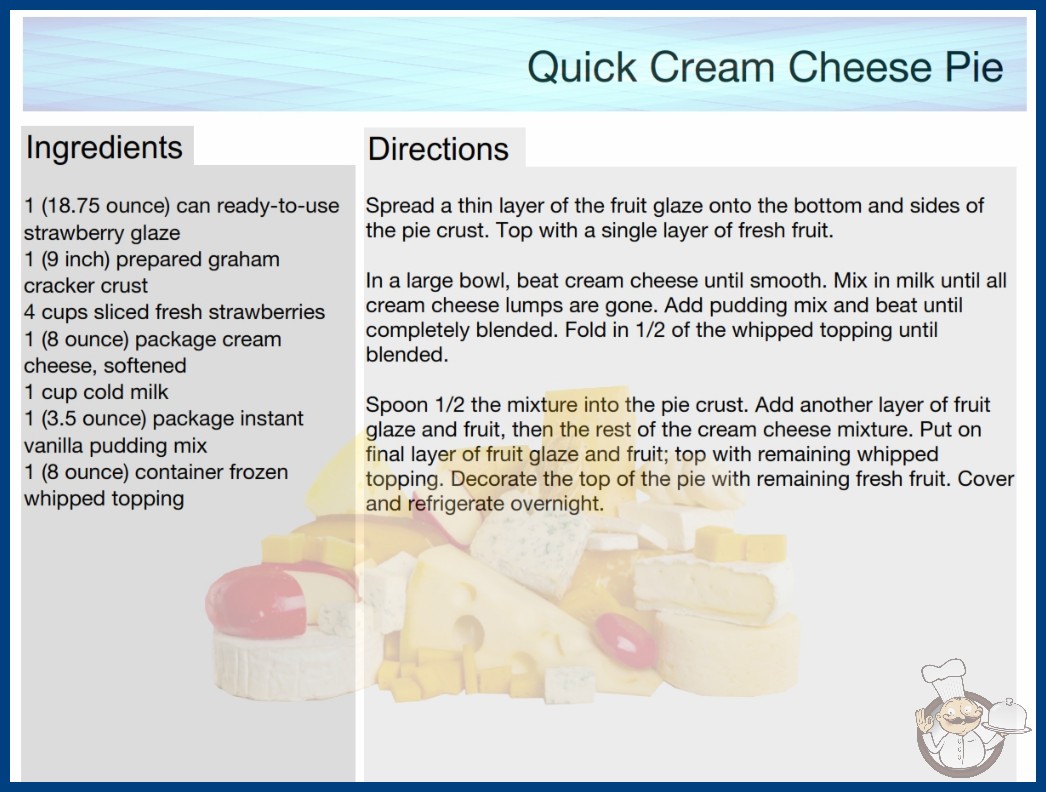 Quick Cream Cheese Pie

Ingredients

1 (18.75 ounce) can ready-to-use strawberry glaze
1 (9 inch) prepared graham cracker crust
4 cups sliced fresh strawberries
1 (8 ounce) package cream cheese, softened
1 cup cold milk
1 (3.5 ounce) package instant vanilla pudding mix
1 (8 ounce) container frozen whipped topping

Directions

Spread a thin layer of the fruit glaze onto the bottom and sides of the pie crust. Top with a single layer of fresh fruit.

In a large bowl, beat cream cheese until smooth. Mix in milk until all cream cheese lumps are gone. Add pudding mix and beat until completely blended. Fold in 1/2 of the whipped topping until blended.

Spoon 1/2 the mixture into the pie crust. Add another layer of fruit glaze and fruit, then the rest of the cream cheese mixture. Put on final layer of fruit glaze and fruit; top with remaining whipped topping. Decorate the top of the pie with remaining fresh fruit. Cover and refrigerate overnight.